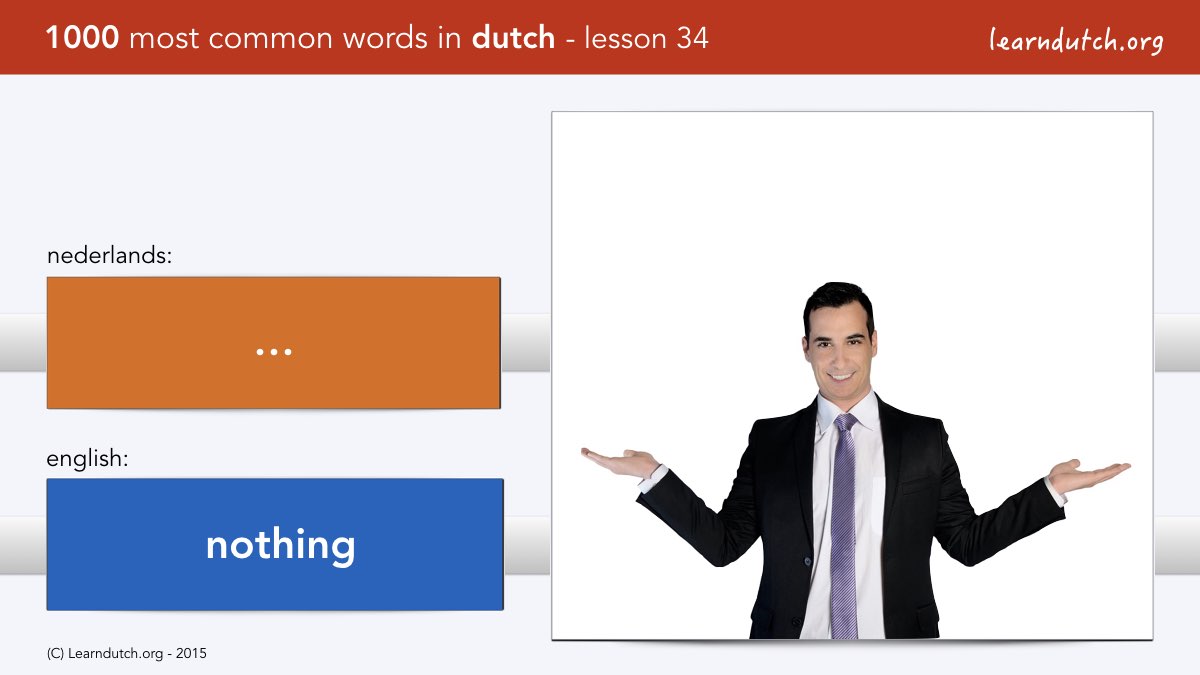 1000 most common words in dutch - lesson 34

learndutch.org

nederlands:

...

english:

nothing

(C) Learndutch.org - 2015